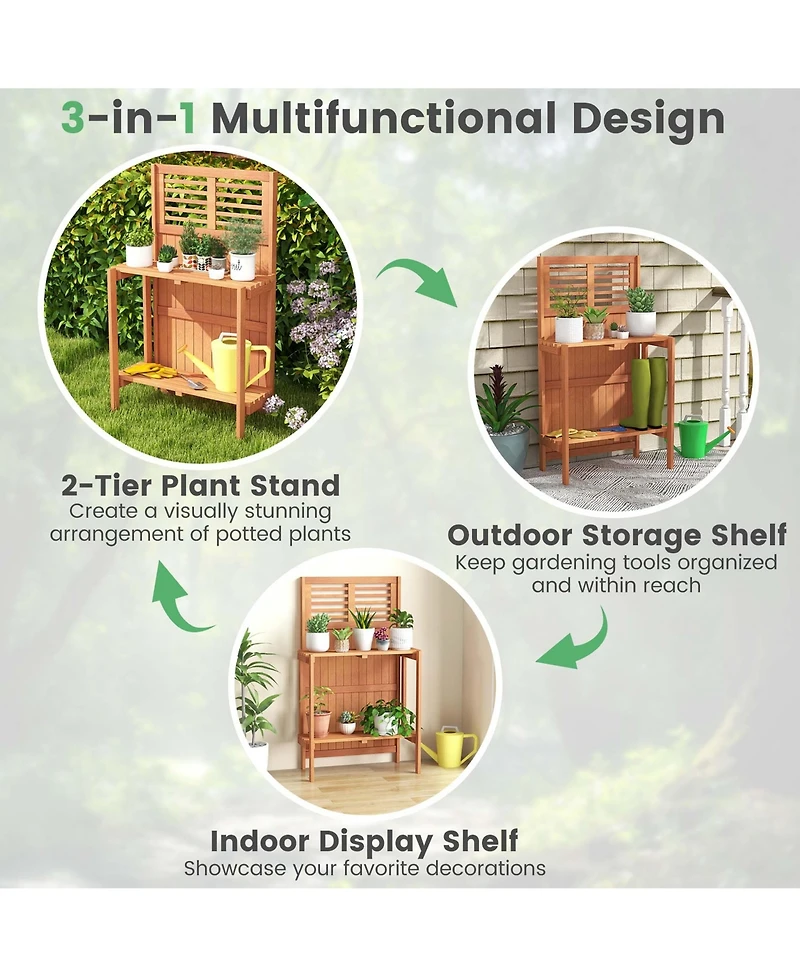 3-in-1 Multifunctional Design

2-Tier Plant Stand
Create a visually stunning arrangement of potted plants

Outdoor Storage Shelf
Keep gardening tools organized and within reach

Indoor Display Shelf
Showcase your favorite decorations